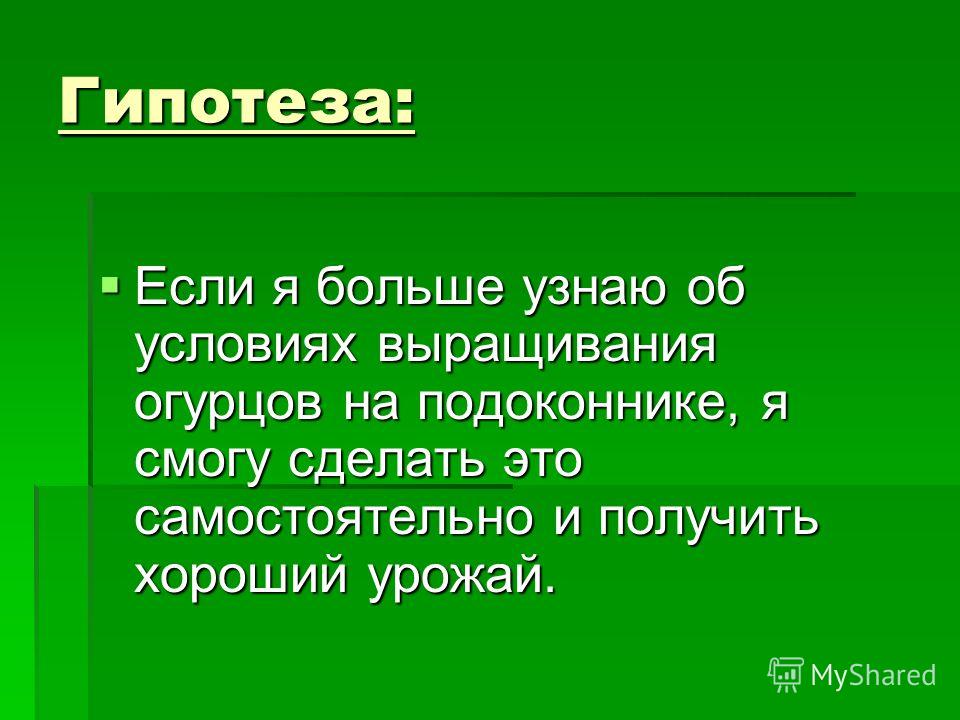 Гипотеза:

Если я больше узнаю об условиях выращивания огурцов на подоконнике, я смогу сделать это самостоятельно и получить хороший урожай.

MyShared